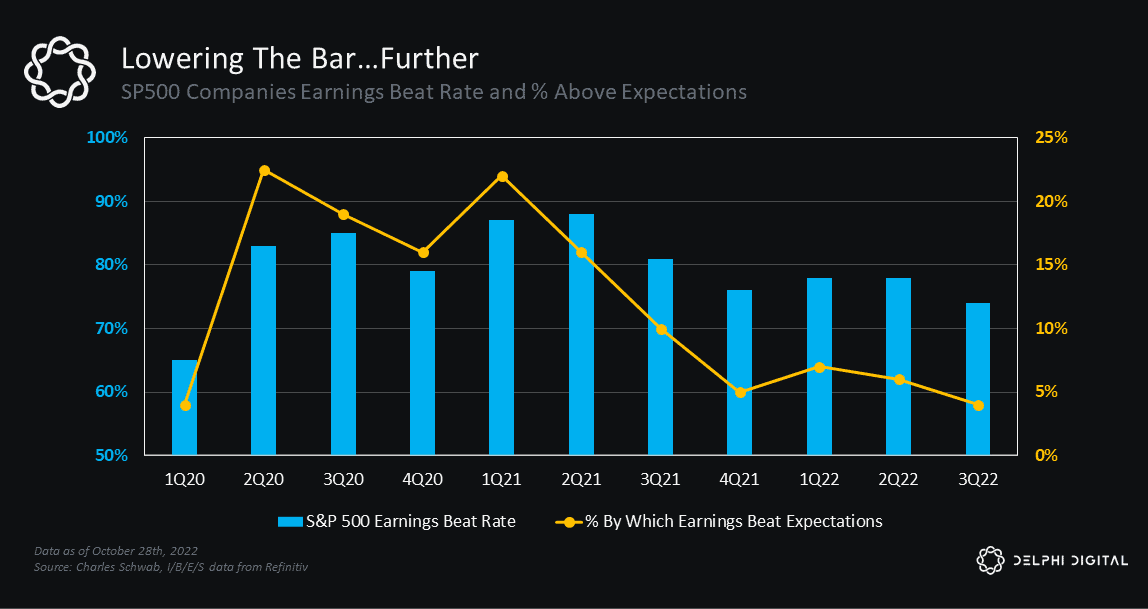 Lowering The Bar…Further
SP500 Companies Earnings Beat Rate and % Above Expectations

100%
90%
80%
70%
60%
50%

25%
20%
15%
10%
5%
0%

1Q20 2Q20 3Q20 4Q20 1Q21 2Q21 3Q21 4Q21 1Q22 2Q22 3Q22

S&P 500 Earnings Beat Rate
% By Which Earnings Beat Expectations

Data as of October 28th, 2022
Source: Charles Schwab, I/B/E/S data from Refinitiv

DELPHI DIGITAL